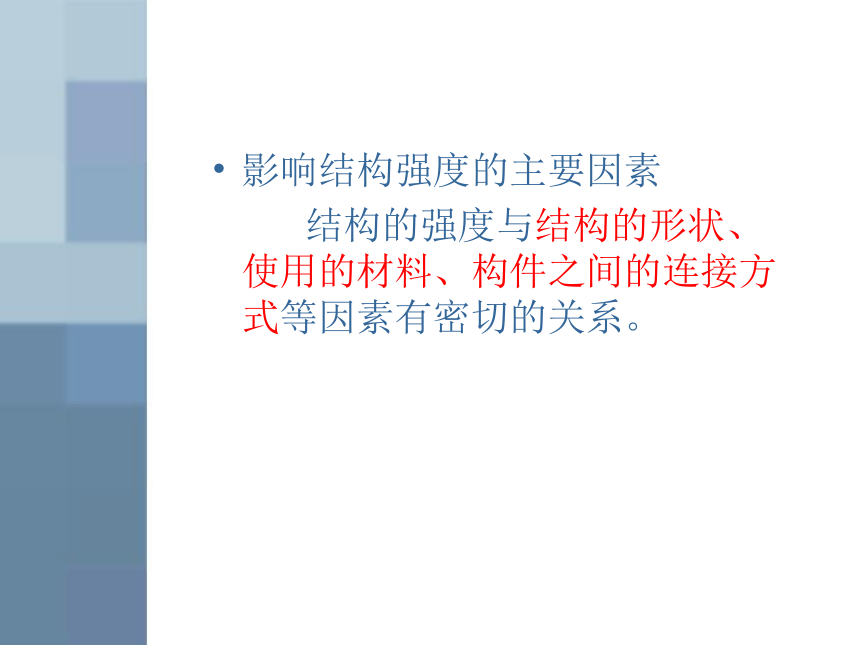 • 影响结构强度的主要因素

结构的强度与结构的形状、使用的材料、构件之间的连接方式等因素有密切的关系。